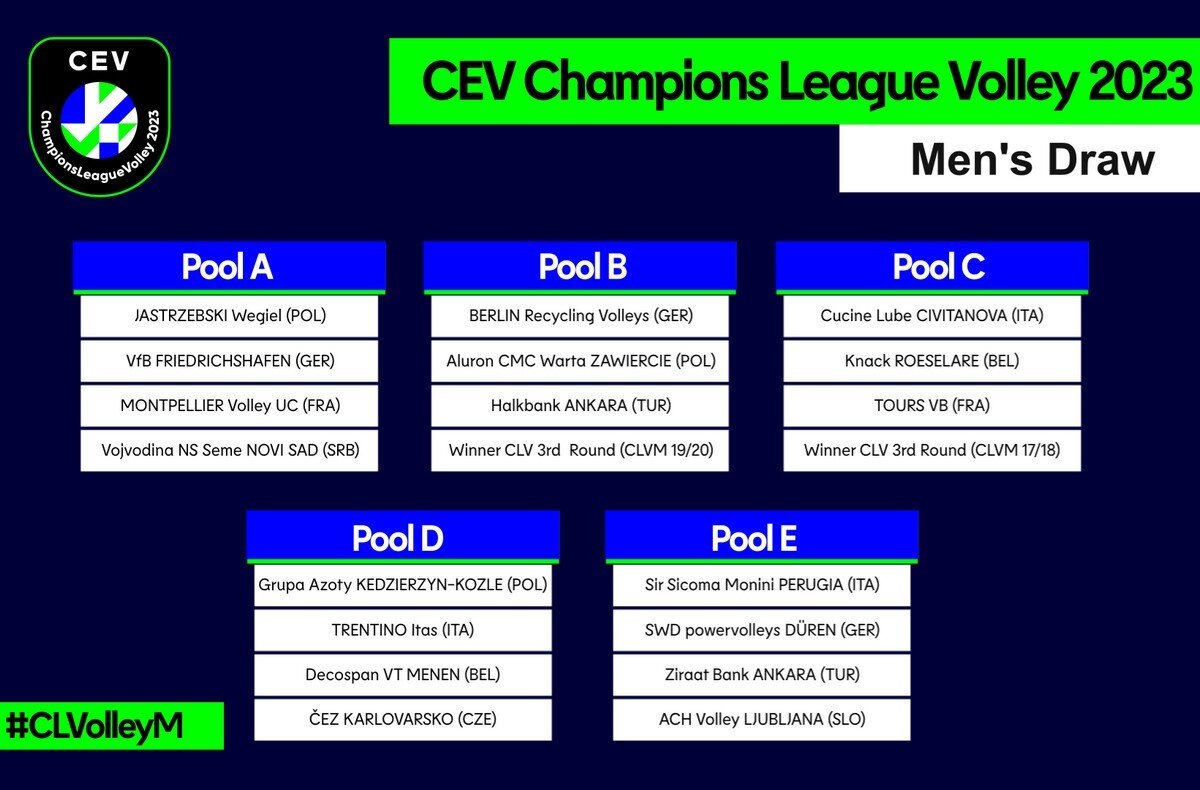 CEV
ChampionsLeagueVolley 2023

CEV Champions League Volley 2023

Men's Draw

Pool A

JASTRZEBSKI Wegiel (POL)
VfB FRIEDRICHSHAFEN (GER)
MONTPELLIER Volley UC (FRA)
Vojvodina NS Seme NOVI SAD (SRB)

Pool B

BERLIN Recycling Volleys (GER)
Aluron CMC Warta ZAWIERCIE (POL)
Halkbank ANKARA (TUR)
Winner CLV 3rd Round (CLVM 19/20)

Pool C

Cucine Lube CIVITANOVA (ITA)
Knack ROESELARE (BEL)
TOURS VB (FRA)
Winner CLV 3rd Round (CLVM 17/18)

Pool D

Grupa Azoty KEDZIERZYN-KOZLE (POL)
TRENTINO Itas (ITA)
Decospan VT MENEN (BEL)
ČEZ KARLOVARSKO (CZE)

Pool E

Sir Sicoma Monini PERUGIA (ITA)
SWD powervolleys DÜREN (GER)
Ziraat Bank ANKARA (TUR)
ACH Volley LJUBLJANA (SLO)

#CLVolleyM